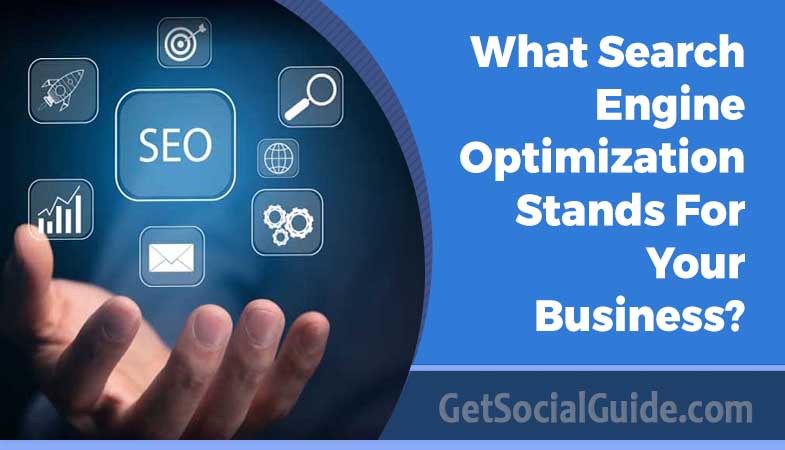 SEO

What Search Engine Optimization Stands For Your Business?

GetSocialGuide.com